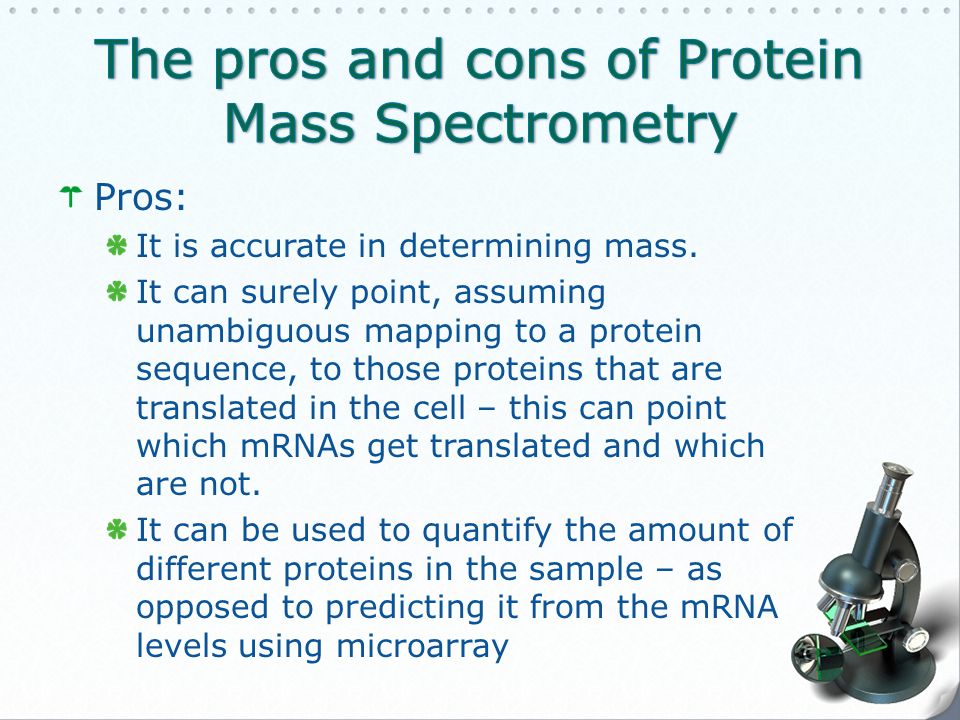 The pros and cons of Protein Mass Spectrometry

Pros:

It is accurate in determining mass.

It can surely point, assuming unambiguous mapping to a protein sequence, to those proteins that are translated in the cell – this can point which mRNAs get translated and which are not.

It can be used to quantify the amount of different proteins in the sample – as opposed to predicting it from the mRNA levels using microarray